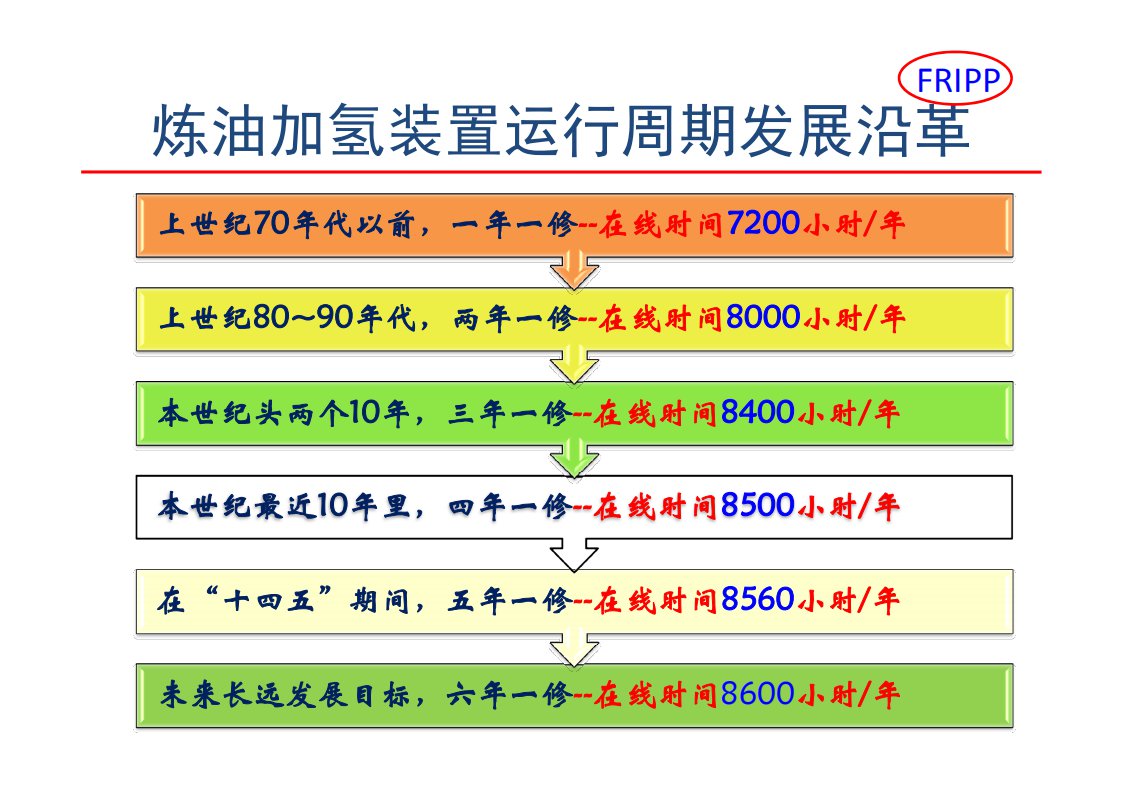 FRIPP

炼油加氢装置运行周期发展沿革

上世纪70年代以前，一年一修--在线时间7200小时/年

上世纪80~90年代，两年一修--在线时间8000小时/年

本世纪头两个10年，三年一修--在线时间8400小时/年

本世纪最近10年里，四年一修--在线时间8500小时/年

在“十四五”期间，五年一修--在线时间8560小时/年

未来长远发展目标，六年一修--在线时间8600小时/年